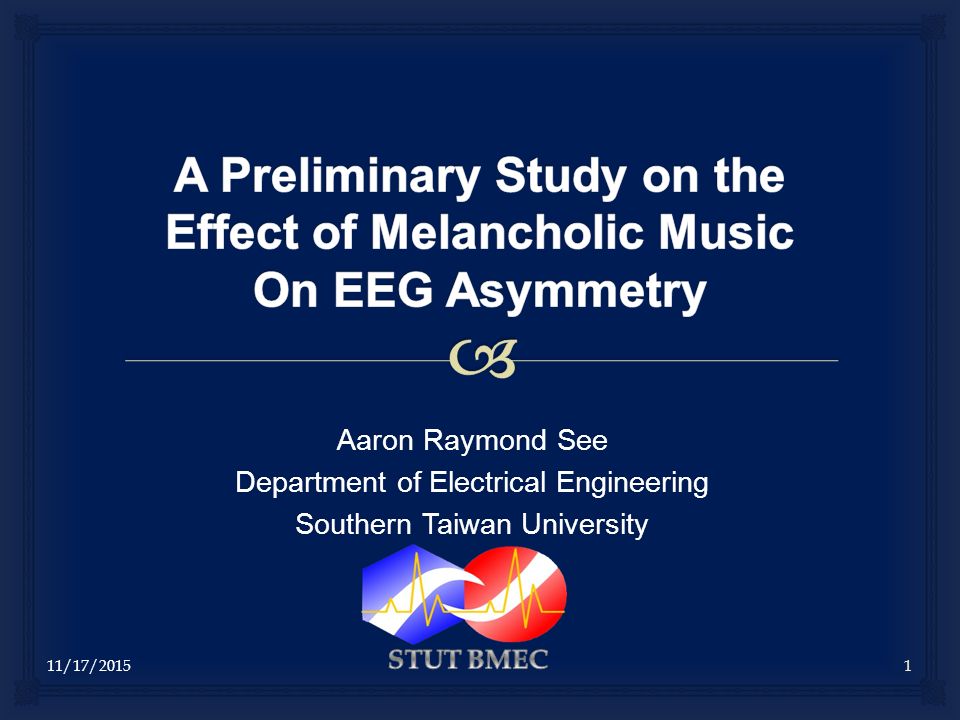 A Preliminary Study on the Effect of Melancholic Music On EEG Asymmetry

Aaron Raymond See
Department of Electrical Engineering
Southern Taiwan University

STUT BMEC

11/17/2015

1